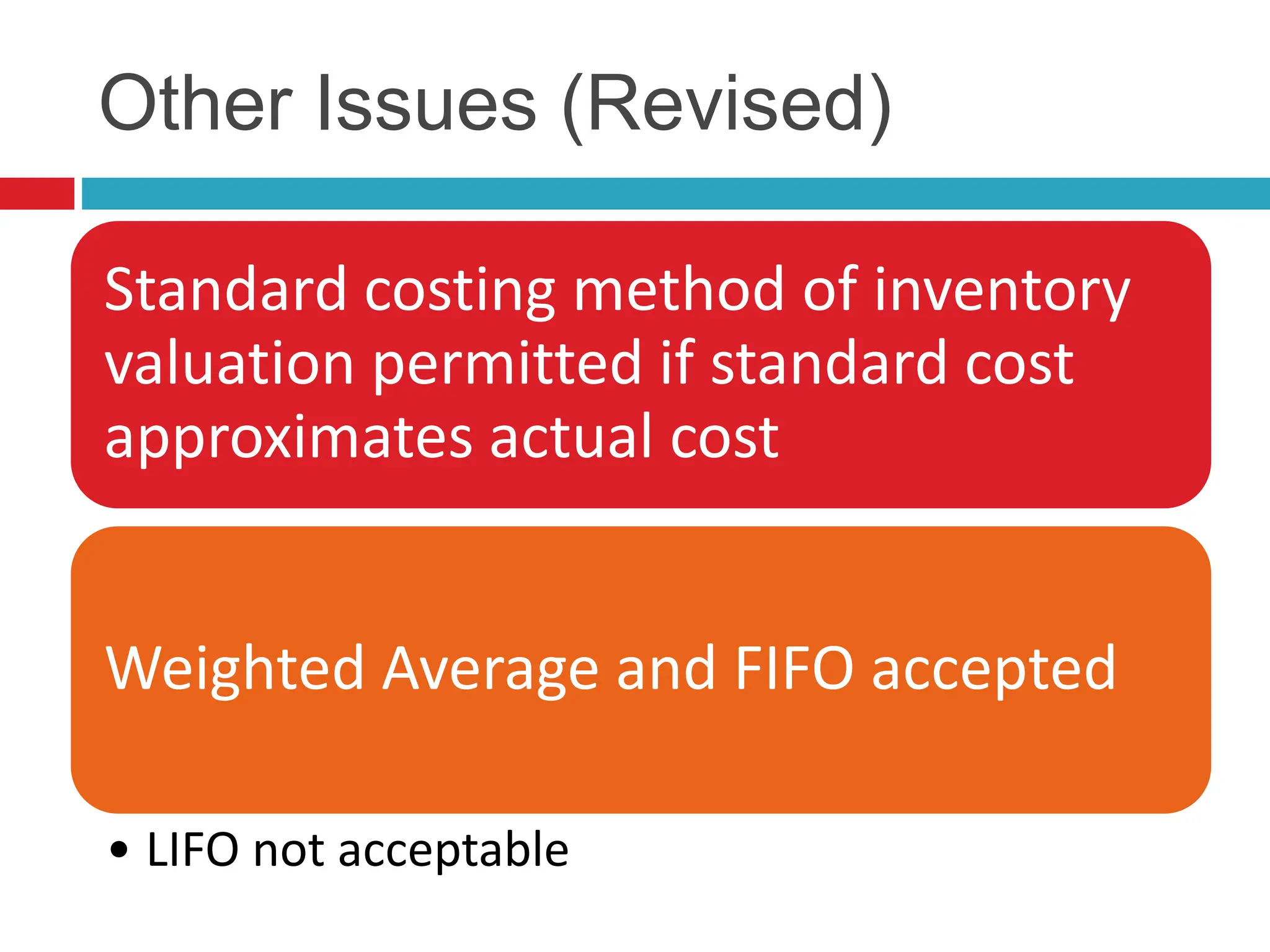 Other Issues (Revised)

Standard costing method of inventory valuation permitted if standard cost approximates actual cost

Weighted Average and FIFO accepted

• LIFO not acceptable